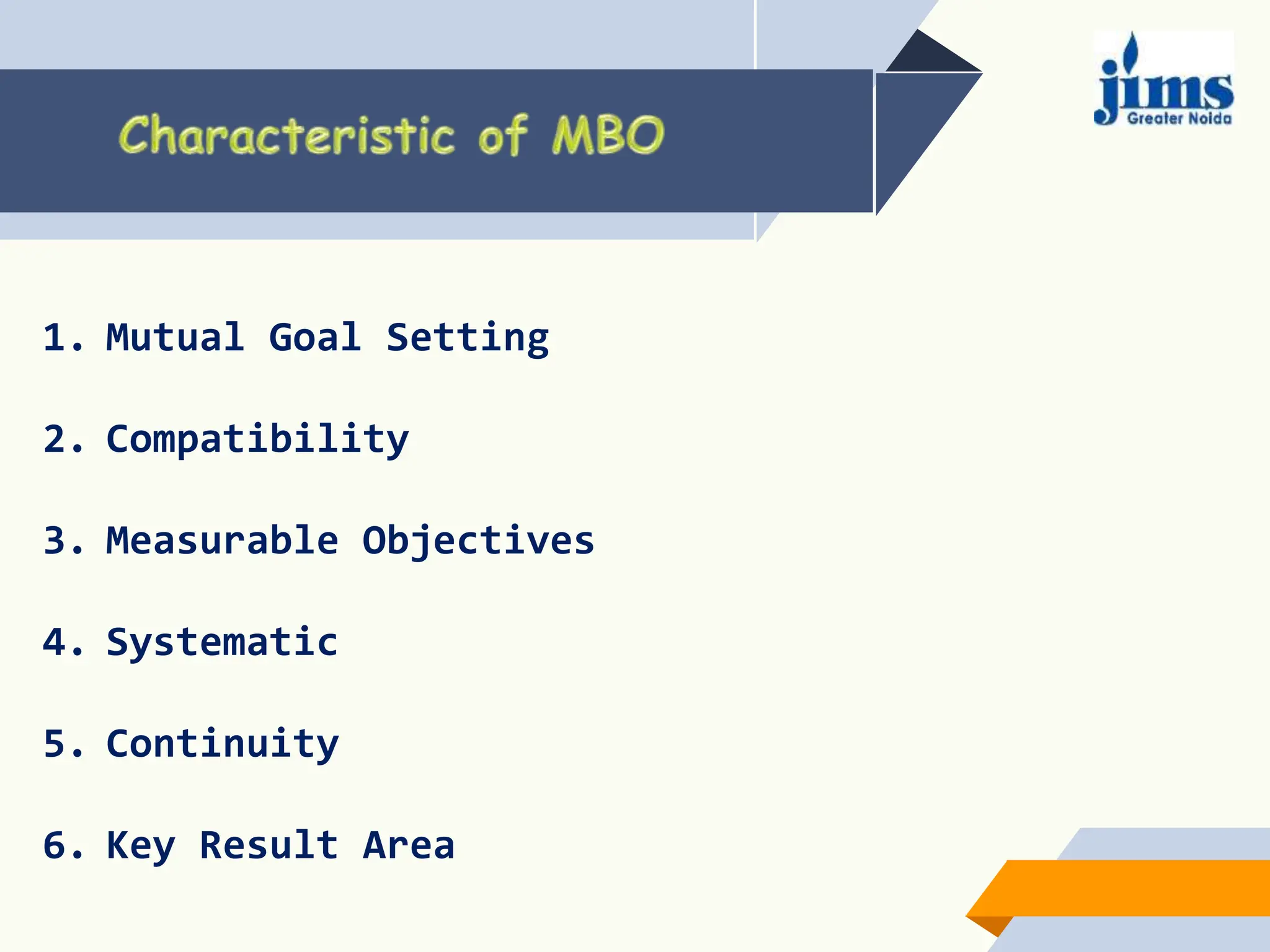 Characteristic of MBO

jims Greater Noida

1. Mutual Goal Setting

2. Compatibility

3. Measurable Objectives

4. Systematic

5. Continuity

6. Key Result Area